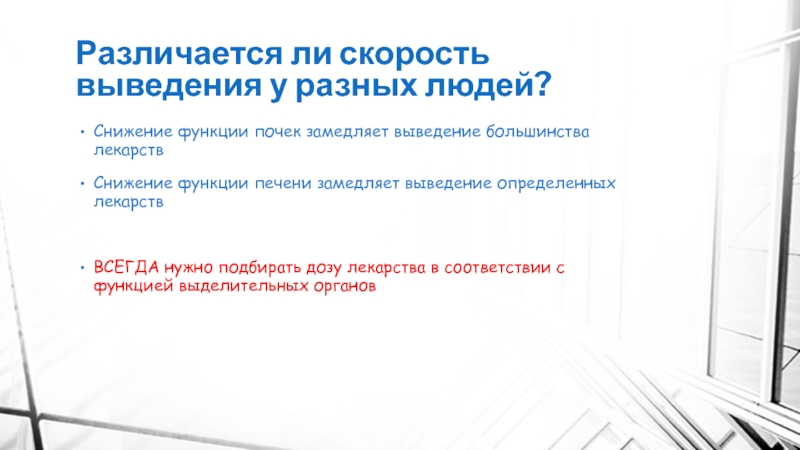 Различается ли скорость выведения у разных людей?

• Снижение функции почек замедляет выведение большинства лекарств

• Снижение функции печени замедляет выведение определенных лекарств

• ВСЕГДА нужно подбирать дозу лекарства в соответствии с функцией выделительных органов